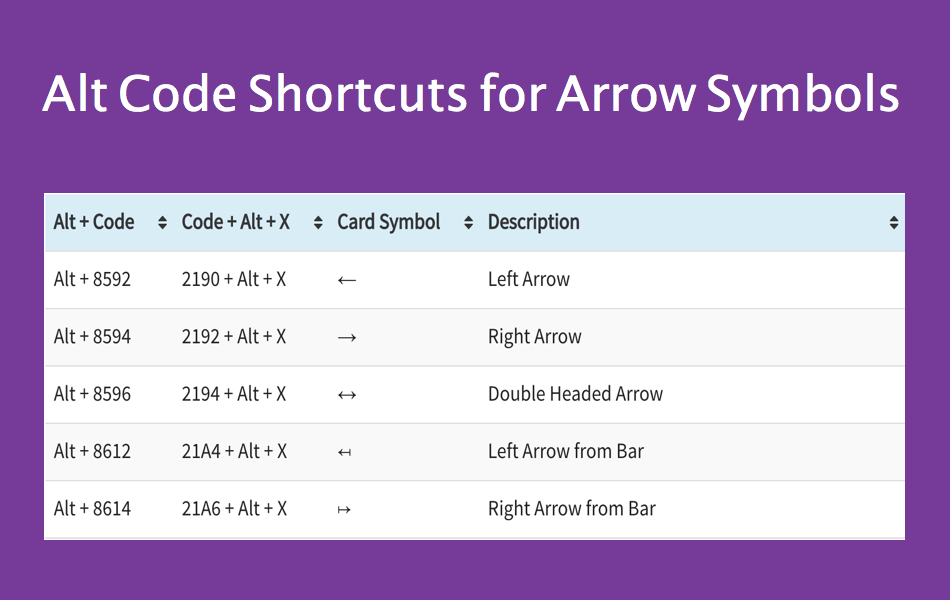 Alt Code Shortcuts for Arrow Symbols

| Alt + Code | Code + Alt + X | Card Symbol | Description |
|---|---|---|---|
| Alt + 8592 | 2190 + Alt + X | ← | Left Arrow |
| Alt + 8594 | 2192 + Alt + X | → | Right Arrow |
| Alt + 8596 | 2194 + Alt + X | ↔ | Double Headed Arrow |
| Alt + 8612 | 21A4 + Alt + X | ↤ | Left Arrow from Bar |
| Alt + 8614 | 21A6 + Alt + X | ↦ | Right Arrow from Bar |